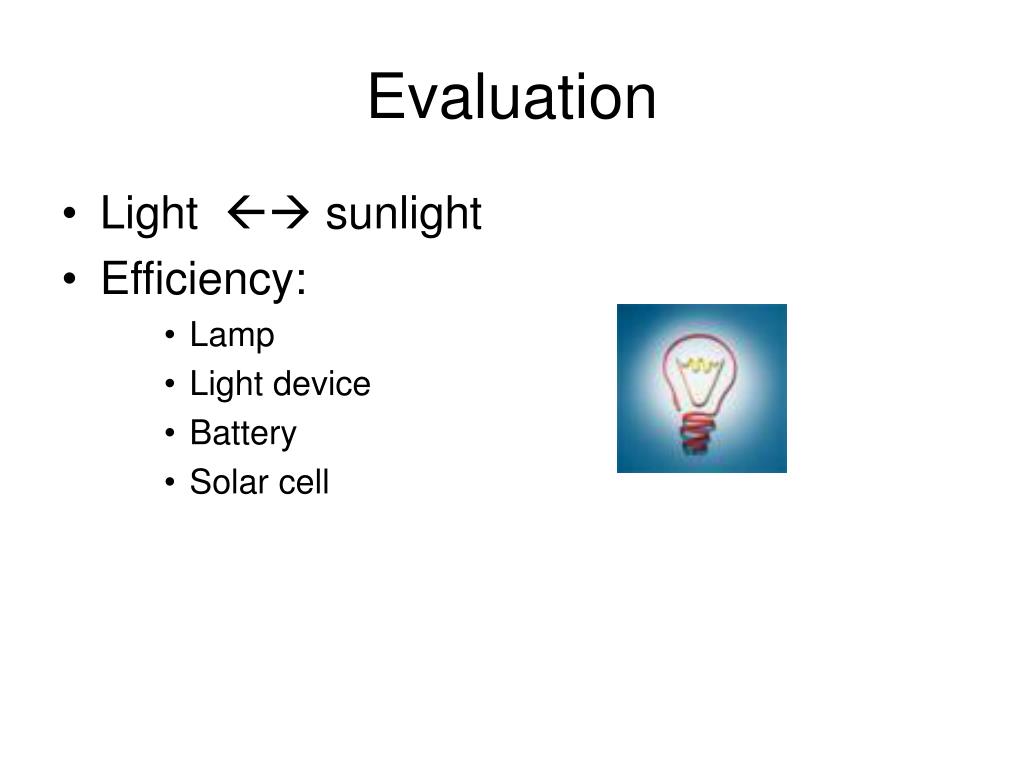 Evaluation

• Light ←→ sunlight
• Efficiency:
  • Lamp
  • Light device
  • Battery
  • Solar cell